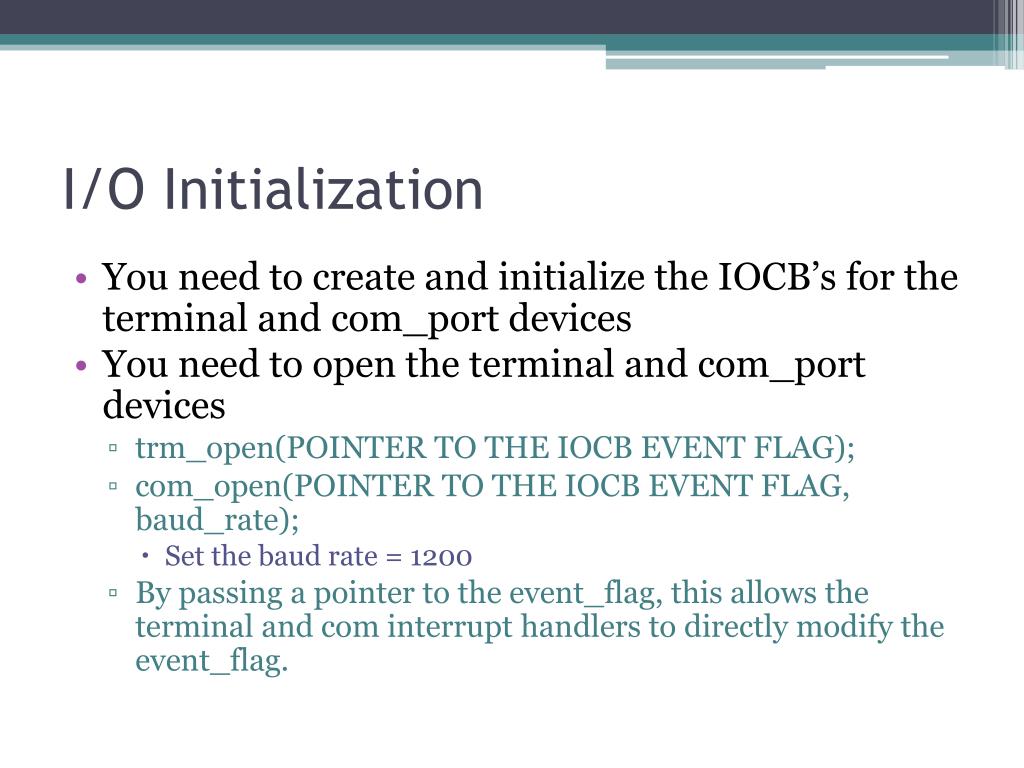 I/O Initialization

• You need to create and initialize the IOCB's for the terminal and com_port devices
• You need to open the terminal and com_port devices
▫ trm_open(POINTER TO THE IOCB EVENT FLAG);
▫ com_open(POINTER TO THE IOCB EVENT FLAG, baud_rate);
• Set the baud rate = 1200
▫ By passing a pointer to the event_flag, this allows the terminal and com interrupt handlers to directly modify the event_flag.